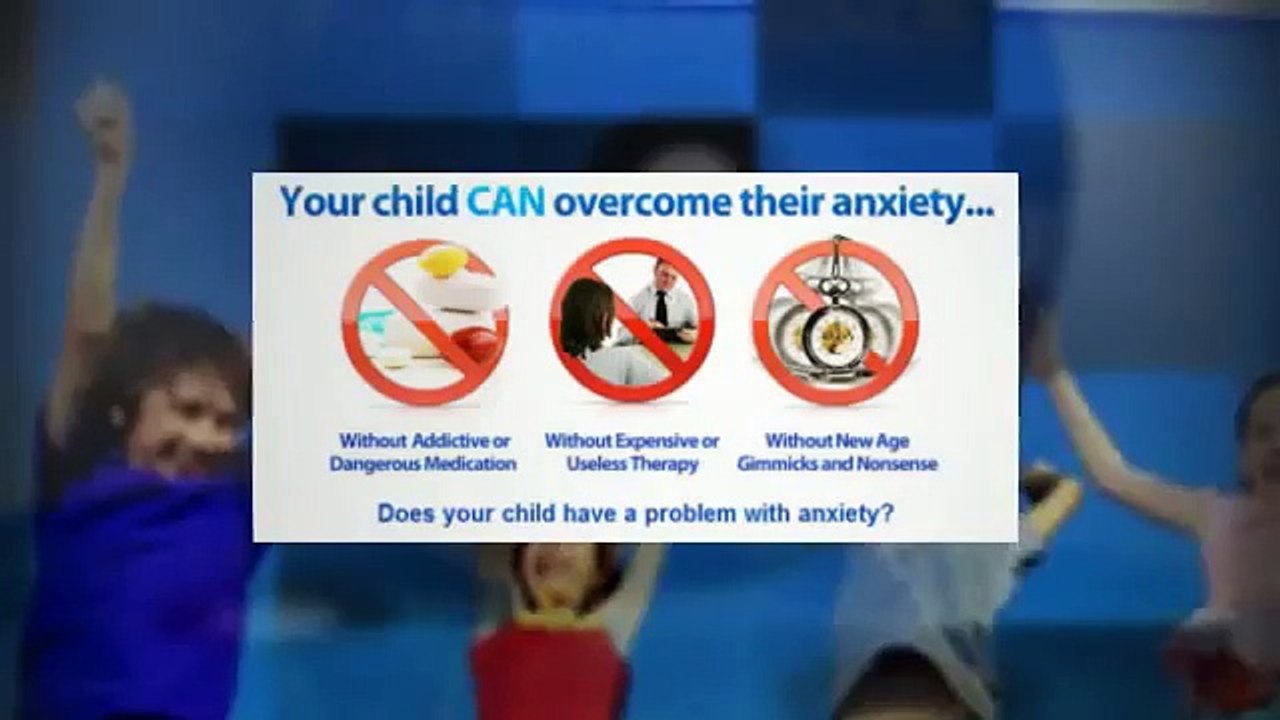 Your child CAN overcome their anxiety...

Without Addictive or Dangerous Medication

Without Expensive or Useless Therapy

Without New Age Gimmicks and Nonsense

Does your child have a problem with anxiety?